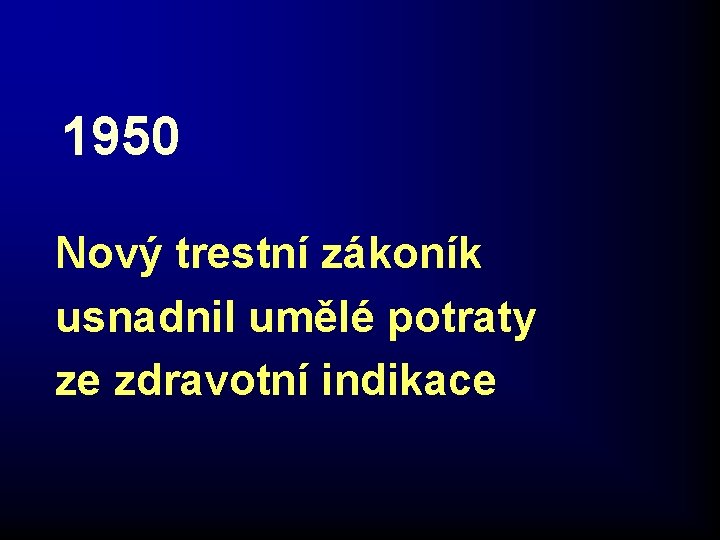 1950

Nový trestní zákoník usnadnil umělé potraty ze zdravotní indikace